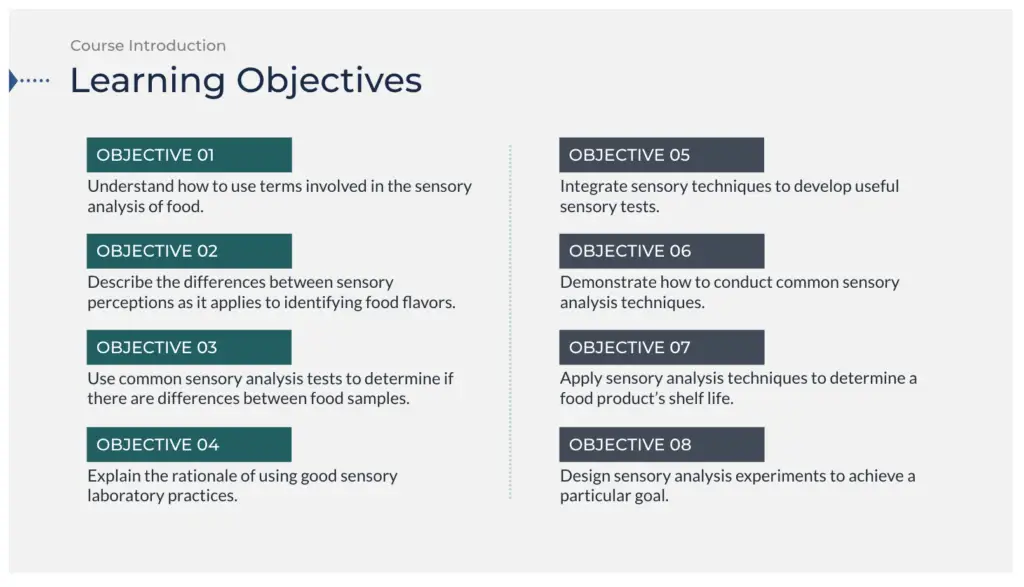 Course Introduction

Learning Objectives

OBJECTIVE 01

Understand how to use terms involved in the sensory analysis of food.

OBJECTIVE 02

Describe the differences between sensory perceptions as it applies to identifying food flavors.

OBJECTIVE 03

Use common sensory analysis tests to determine if there are differences between food samples.

OBJECTIVE 04

Explain the rationale of using good sensory laboratory practices.

OBJECTIVE 05

Integrate sensory techniques to develop useful sensory tests.

OBJECTIVE 06

Demonstrate how to conduct common sensory analysis techniques.

OBJECTIVE 07

Apply sensory analysis techniques to determine a food product's shelf life.

OBJECTIVE 08

Design sensory analysis experiments to achieve a particular goal.